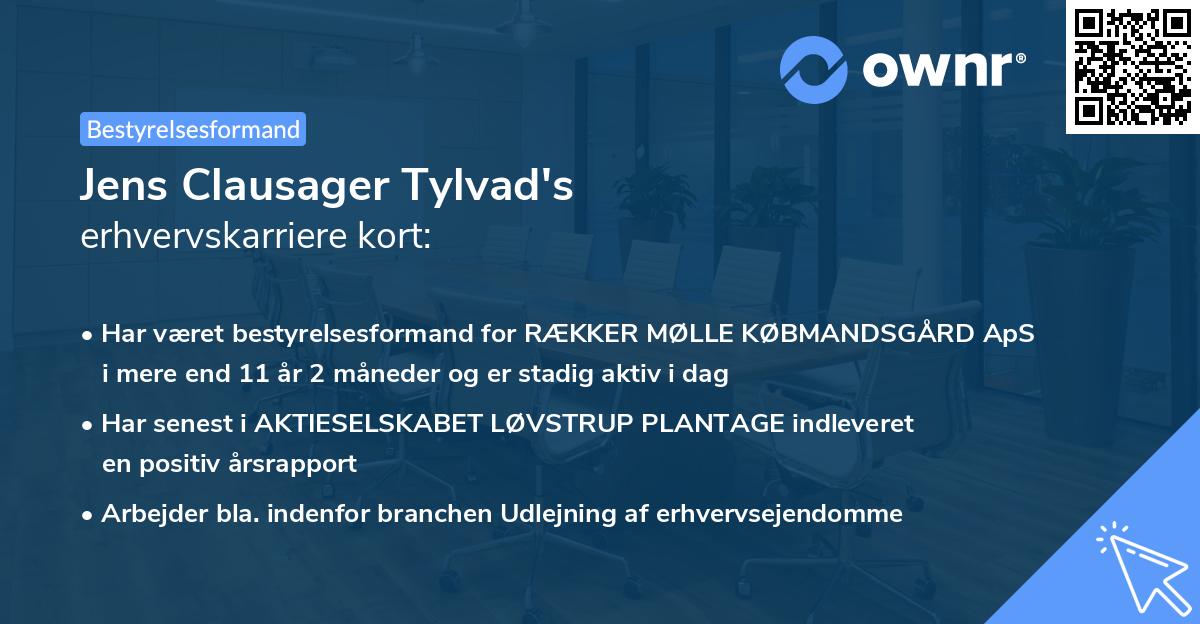 ownr®

Bestyrelsesformand

Jens Clausager Tylvad's
erhvervskarriere kort:

• Har været bestyrelsesformand for RÆKKER MØLLE KØBMANDSGÅRD ApS i mere end 11 år 2 måneder og er stadig aktiv i dag

• Har senest i AKTIESELSKABET LØVSTRUP PLANTAGE indleveret en positiv årsrapport

• Arbejder bla. indenfor branchen Udlejning af erhvervsejendomme